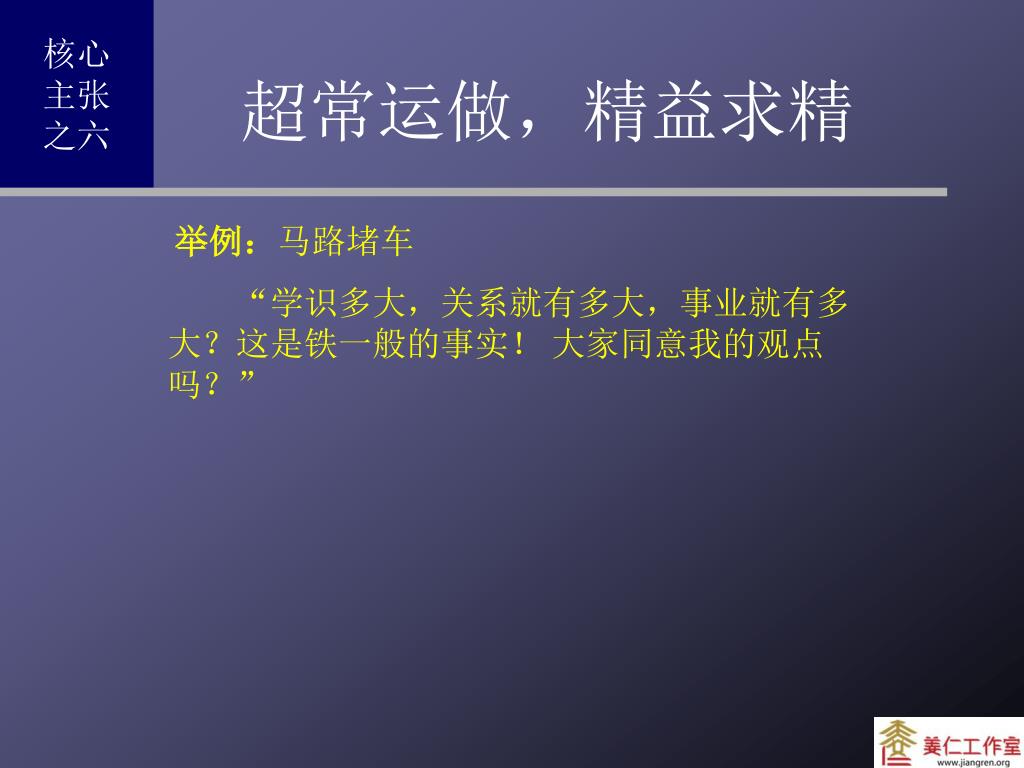 核心主张之六

超常运做，精益求精

举例：马路堵车

“学识多大，关系就有多大，事业就有多大？这是铁一般的事实！ 大家同意我的观点吗？”

姜仁工作室
www.jiangren.org